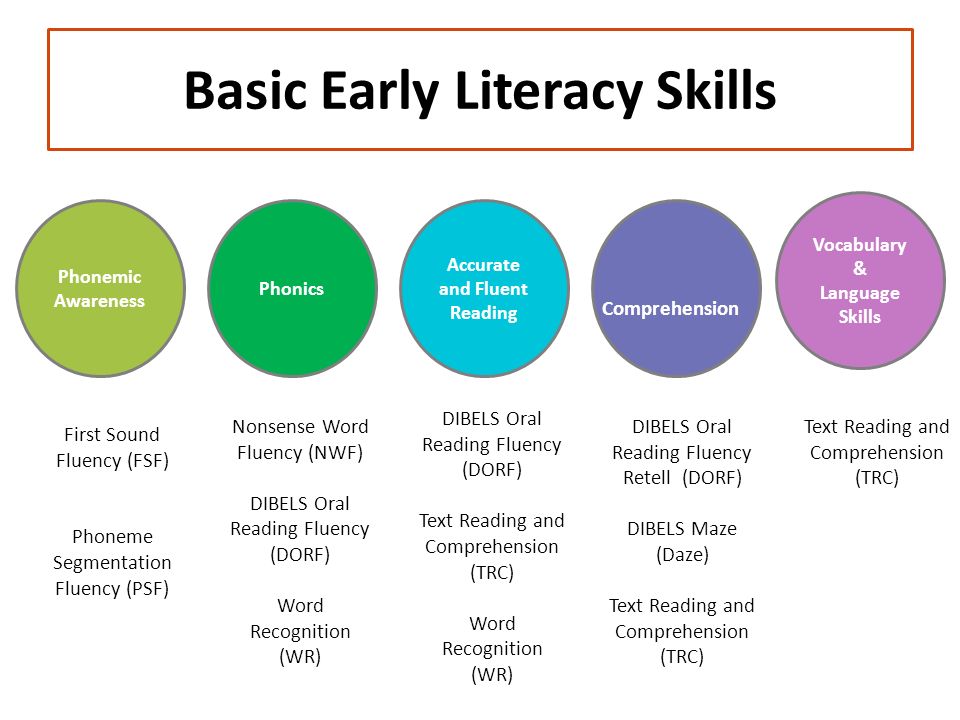 Basic Early Literacy Skills

Phonemic Awareness

First Sound Fluency (FSF)

Phoneme Segmentation Fluency (PSF)

Phonics

Nonsense Word Fluency (NWF)

DIBELS Oral Reading Fluency (DORF)

Word Recognition (WR)

Accurate and Fluent Reading

DIBELS Oral Reading Fluency (DORF)

Text Reading and Comprehension (TRC)

Word Recognition (WR)

Comprehension

DIBELS Oral Reading Fluency Retell (DORF)

DIBELS Maze (Daze)

Text Reading and Comprehension (TRC)

Vocabulary & Language Skills

Text Reading and Comprehension (TRC)